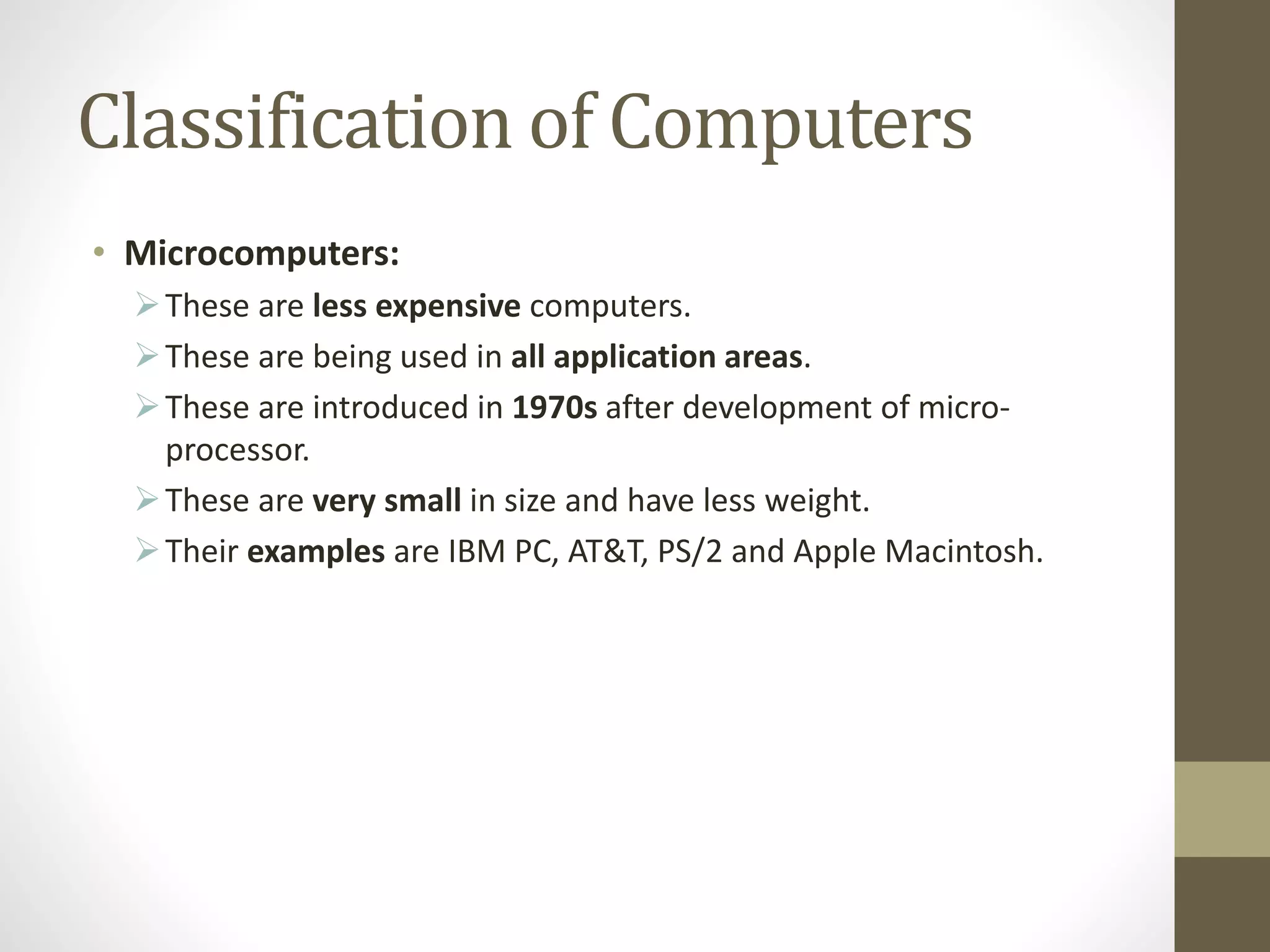 Classification of Computers

• Microcomputers:
➢ These are less expensive computers.
➢ These are being used in all application areas.
➢ These are introduced in 1970s after development of micro-processor.
➢ These are very small in size and have less weight.
➢ Their examples are IBM PC, AT&T, PS/2 and Apple Macintosh.